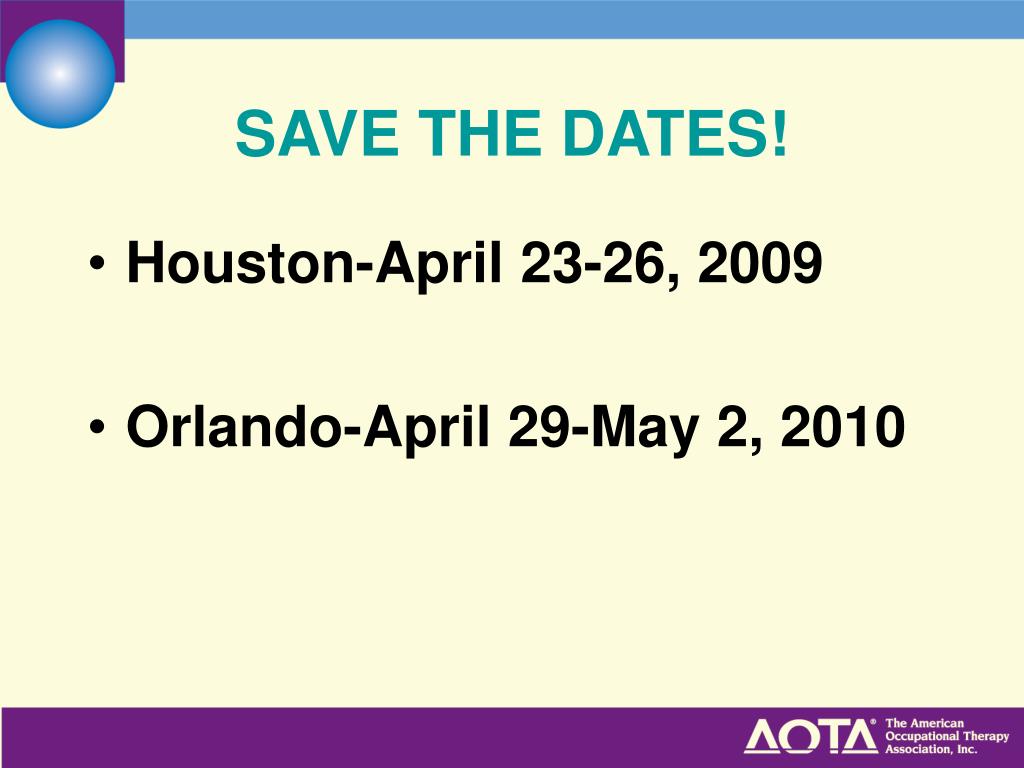 SAVE THE DATES!

• Houston-April 23-26, 2009

• Orlando-April 29-May 2, 2010

AOTA® The American Occupational Therapy Association, Inc.